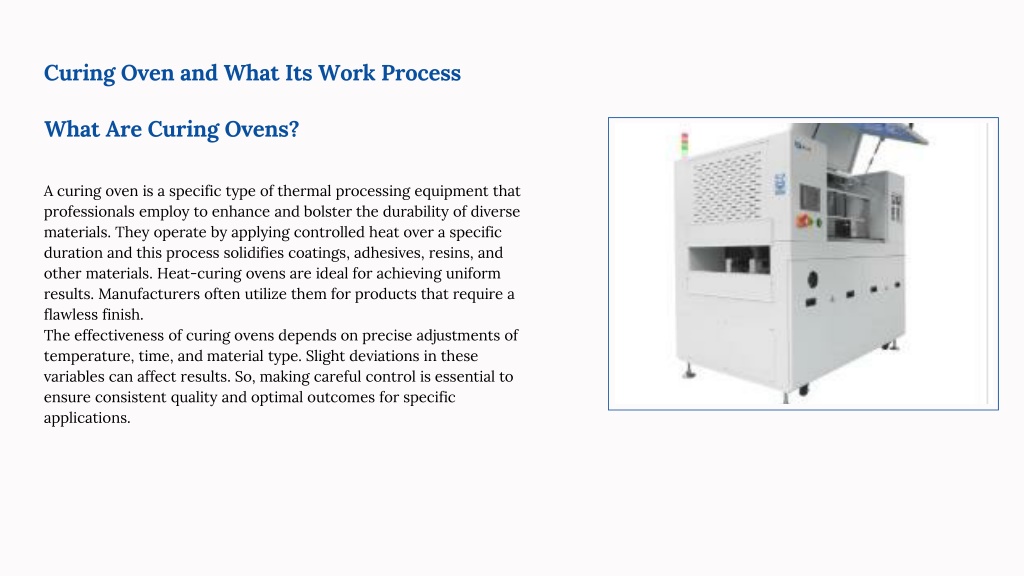 Curing Oven and What Its Work Process

What Are Curing Ovens?

A curing oven is a specific type of thermal processing equipment that professionals employ to enhance and bolster the durability of diverse materials. They operate by applying controlled heat over a specific duration and this process solidifies coatings, adhesives, resins, and other materials. Heat-curing ovens are ideal for achieving uniform results. Manufacturers often utilize them for products that require a flawless finish.
The effectiveness of curing ovens depends on precise adjustments of temperature, time, and material type. Slight deviations in these variables can affect results. So, making careful control is essential to ensure consistent quality and optimal outcomes for specific applications.